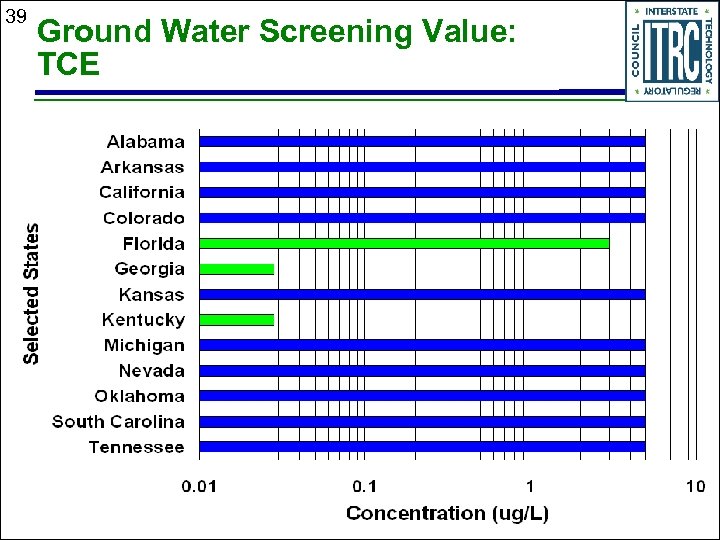 39

Ground Water Screening Value: TCE

INTERSTATE TECHNOLOGY REGULATORY COUNCIL ITRC

Selected States

Alabama
Arkansas
California
Colorado
Florida
Georgia
Kansas
Kentucky
Michigan
Nevada
Oklahoma
South Carolina
Tennessee

0.01
0.1
1
10

Concentration (ug/L)